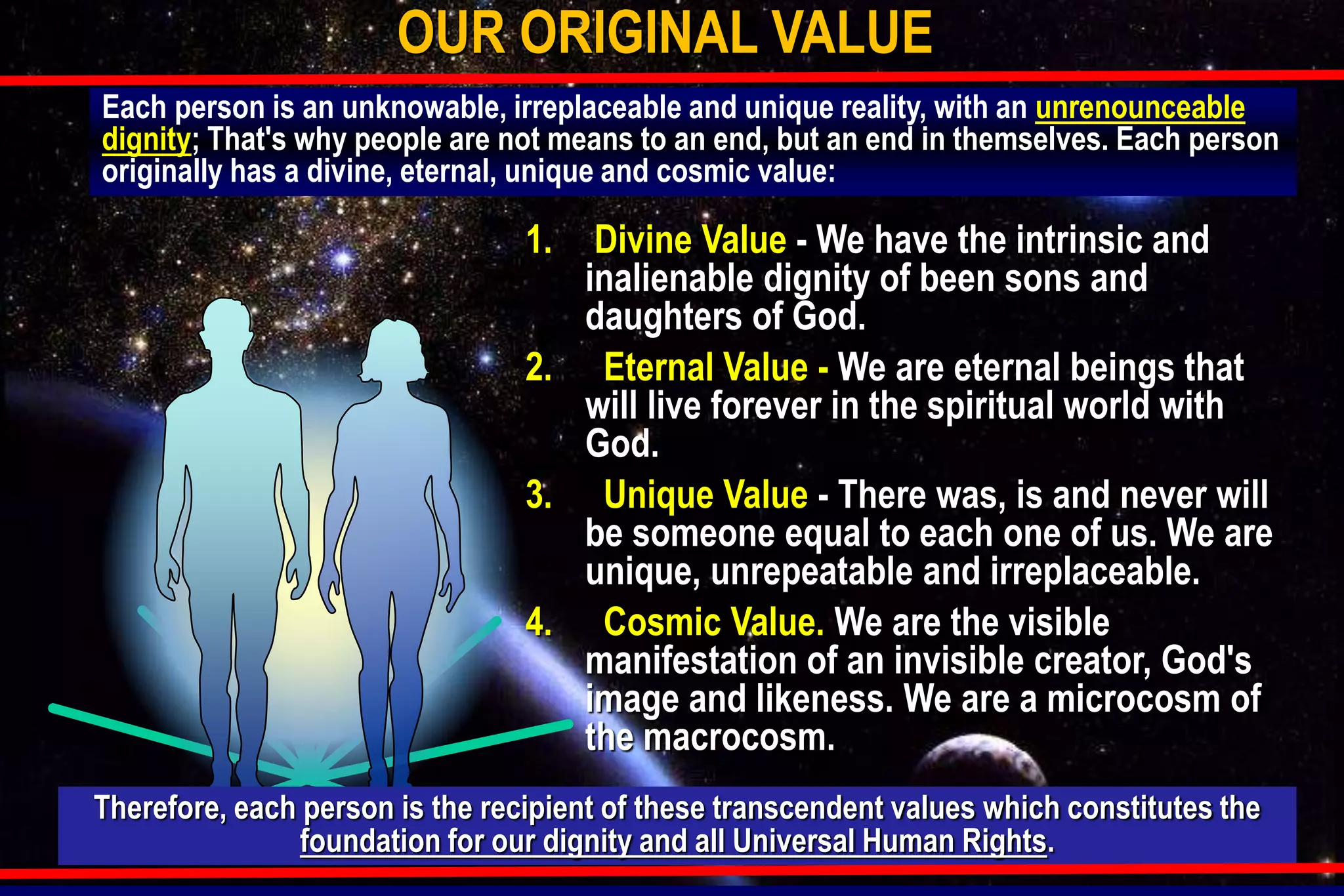 OUR ORIGINAL VALUE

Each person is an unknowable, irreplaceable and unique reality, with an unrenounceable dignity; That's why people are not means to an end, but an end in themselves. Each person originally has a divine, eternal, unique and cosmic value:

1. Divine Value - We have the intrinsic and inalienable dignity of been sons and daughters of God.

2. Eternal Value - We are eternal beings that will live forever in the spiritual world with God.

3. Unique Value - There was, is and never will be someone equal to each one of us. We are unique, unrepeatable and irreplaceable.

4. Cosmic Value. We are the visible manifestation of an invisible creator, God's image and likeness. We are a microcosm of the macrocosm.

Therefore, each person is the recipient of these transcendent values which constitutes the foundation for our dignity and all Universal Human Rights.